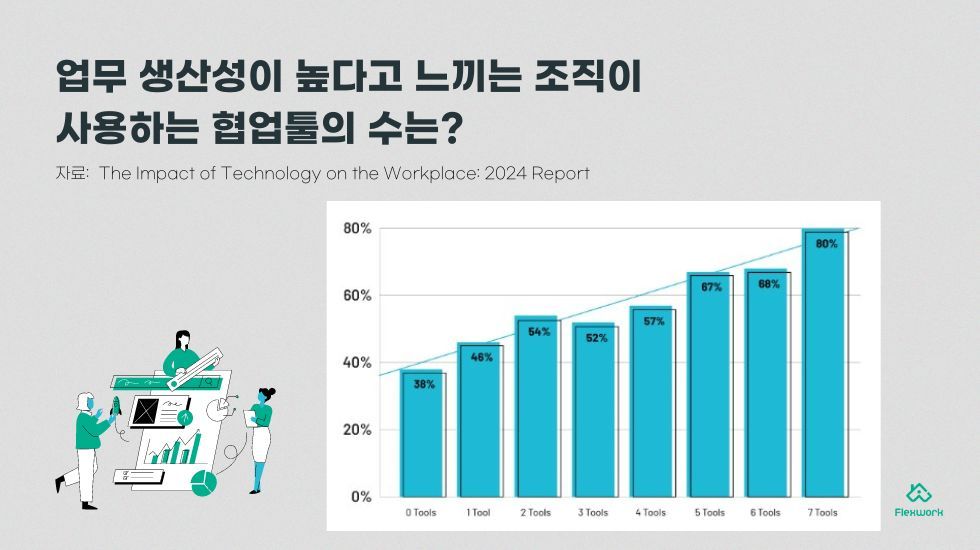 업무 생산성이 높다고 느끼는 조직이 사용하는 협업툴의 수는?

자료: The Impact of Technology on the Workplace: 2024 Report

80%
60%
40%
20%
0%

38%
46%
54%
52%
57%
67%
68%
80%

0 Tools
1 Tool
2 Tools
3 Tools
4 Tools
5 Tools
6 Tools
7 Tools

Flexwork